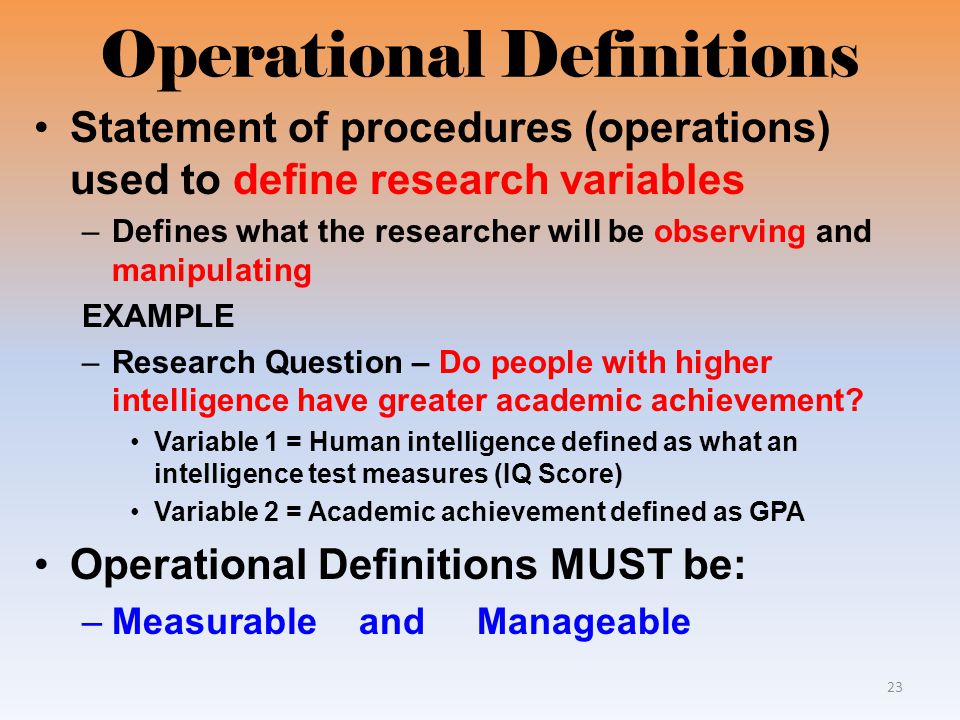 Operational Definitions

• Statement of procedures (operations) used to define research variables

– Defines what the researcher will be observing and manipulating

EXAMPLE

– Research Question – Do people with higher intelligence have greater academic achievement?

• Variable 1 = Human intelligence defined as what an intelligence test measures (IQ Score)

• Variable 2 = Academic achievement defined as GPA

• Operational Definitions MUST be:

– Measurable and Manageable

23